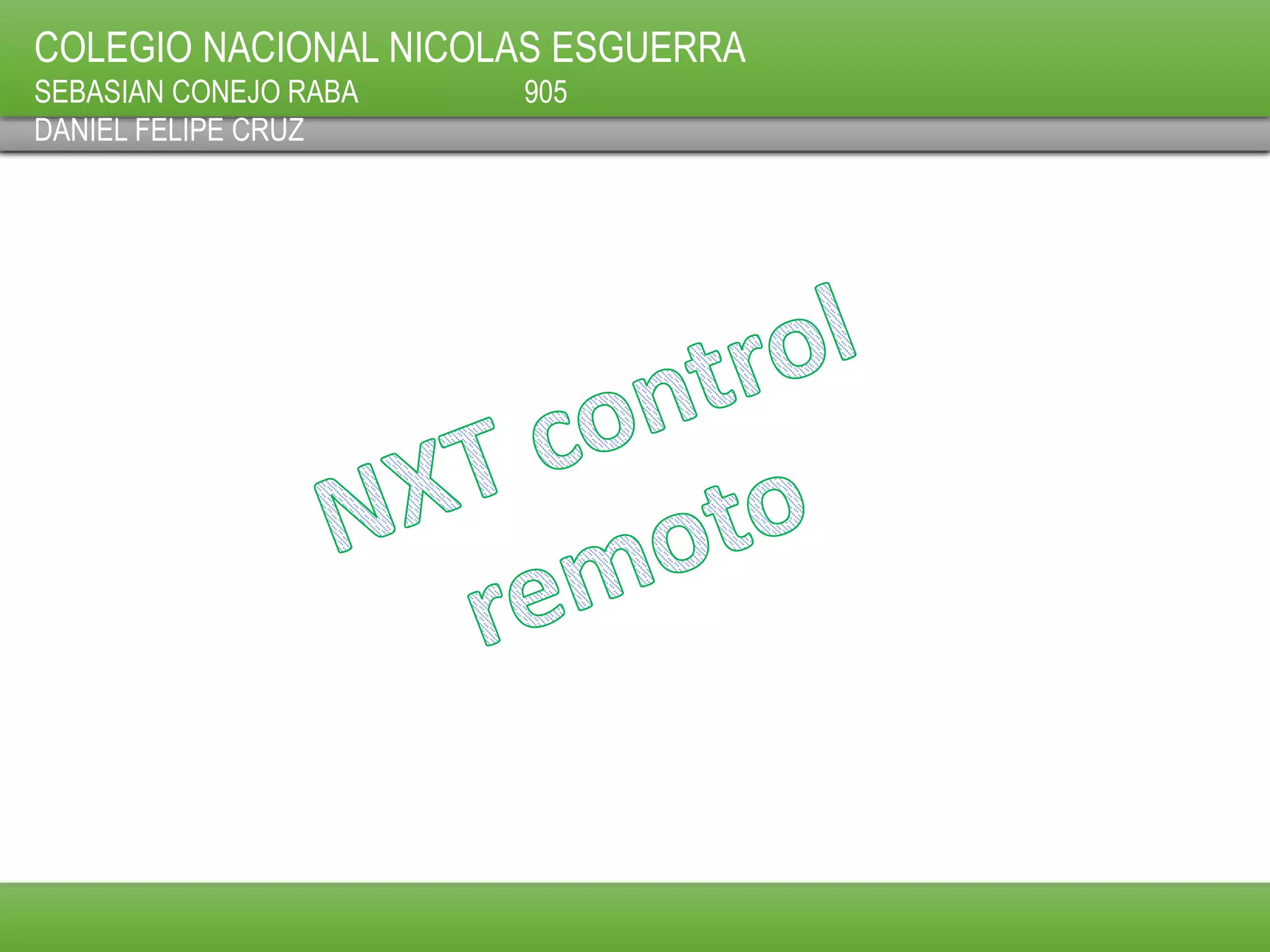 COLEGIO NACIONAL NICOLAS ESGUERRA
SEBASIAN CONEJO RABA 905
DANIEL FELIPE CRUZ

NXT control remoto